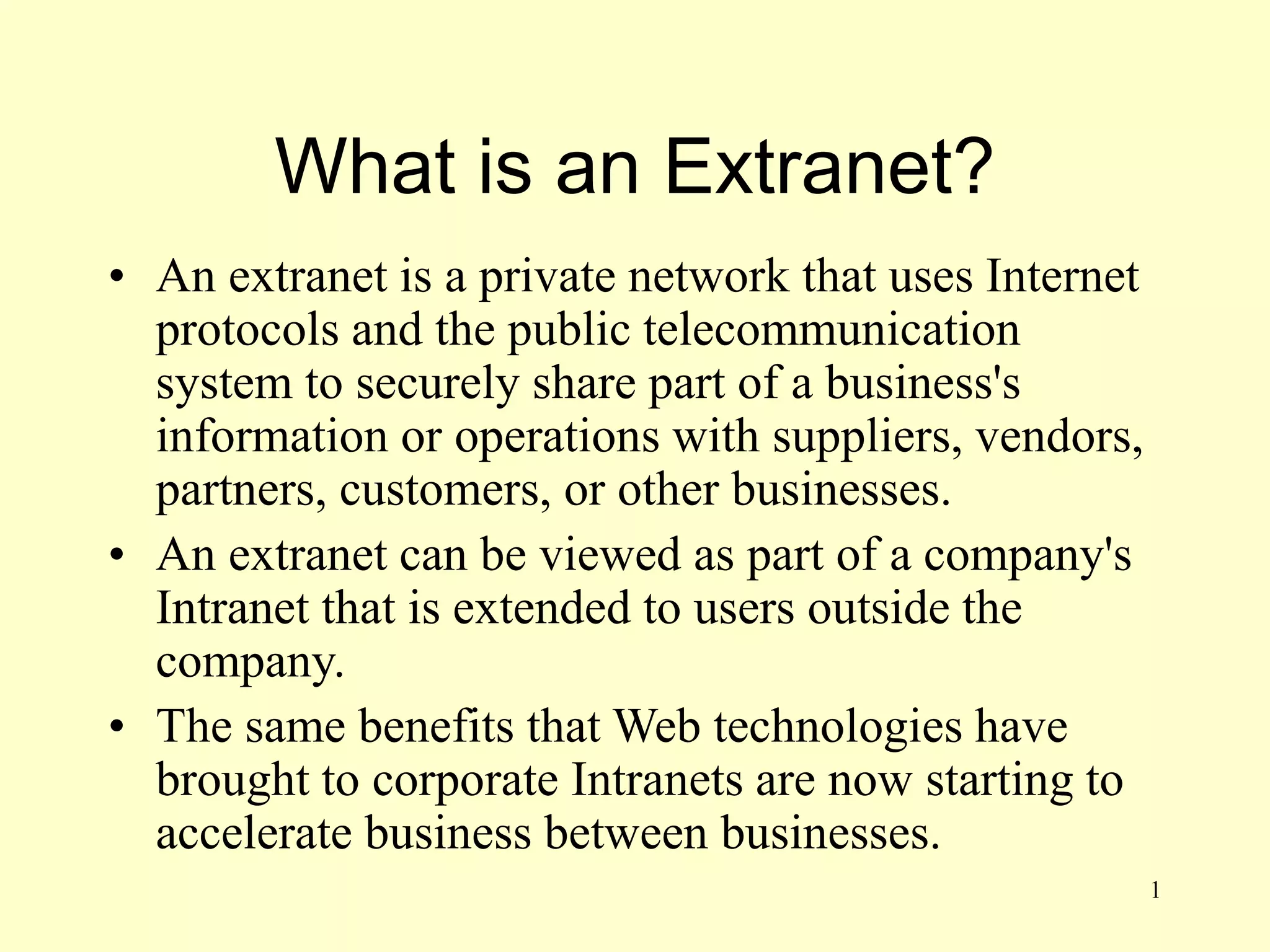 What is an Extranet?

• An extranet is a private network that uses Internet protocols and the public telecommunication system to securely share part of a business's information or operations with suppliers, vendors, partners, customers, or other businesses.

• An extranet can be viewed as part of a company's Intranet that is extended to users outside the company.

• The same benefits that Web technologies have brought to corporate Intranets are now starting to accelerate business between businesses.

1